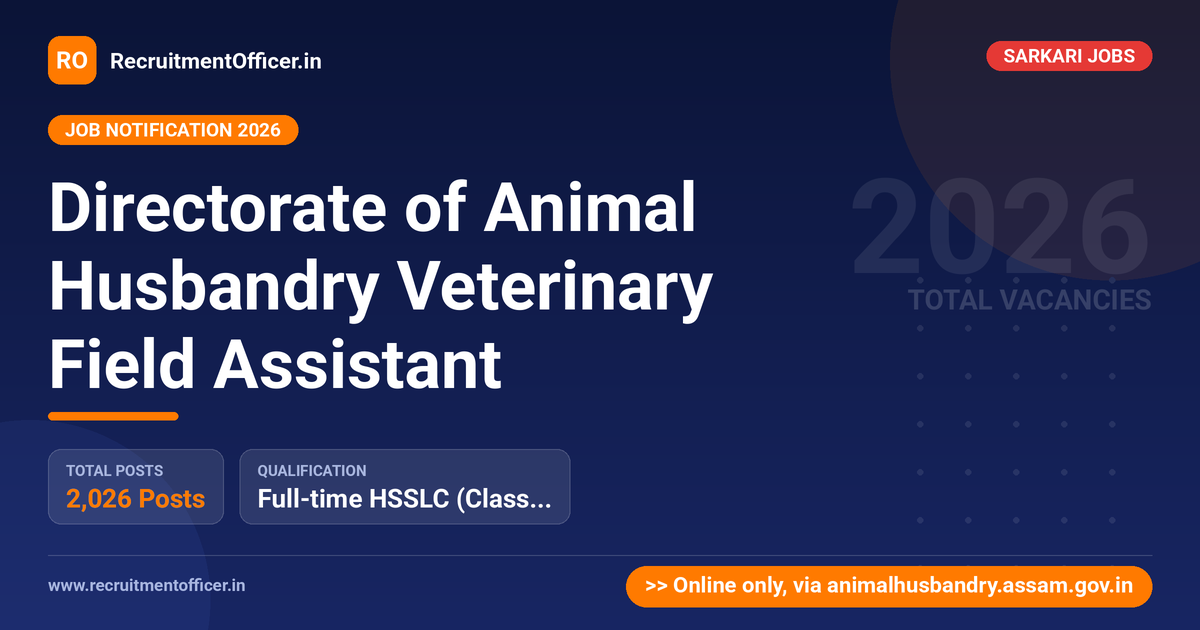 RO RecruitmentOfficer.in

SARKARI JOBS

JOB NOTIFICATION 2026

Directorate of Animal Husbandry Veterinary Field Assistant

2026
TOTAL VACANCIES

TOTAL POSTS
2,026 Posts

QUALIFICATION
Full-time HSSLC (Class...

www.recruitmentofficer.in

>> Online only, via animalhusbandry.assam.gov.in